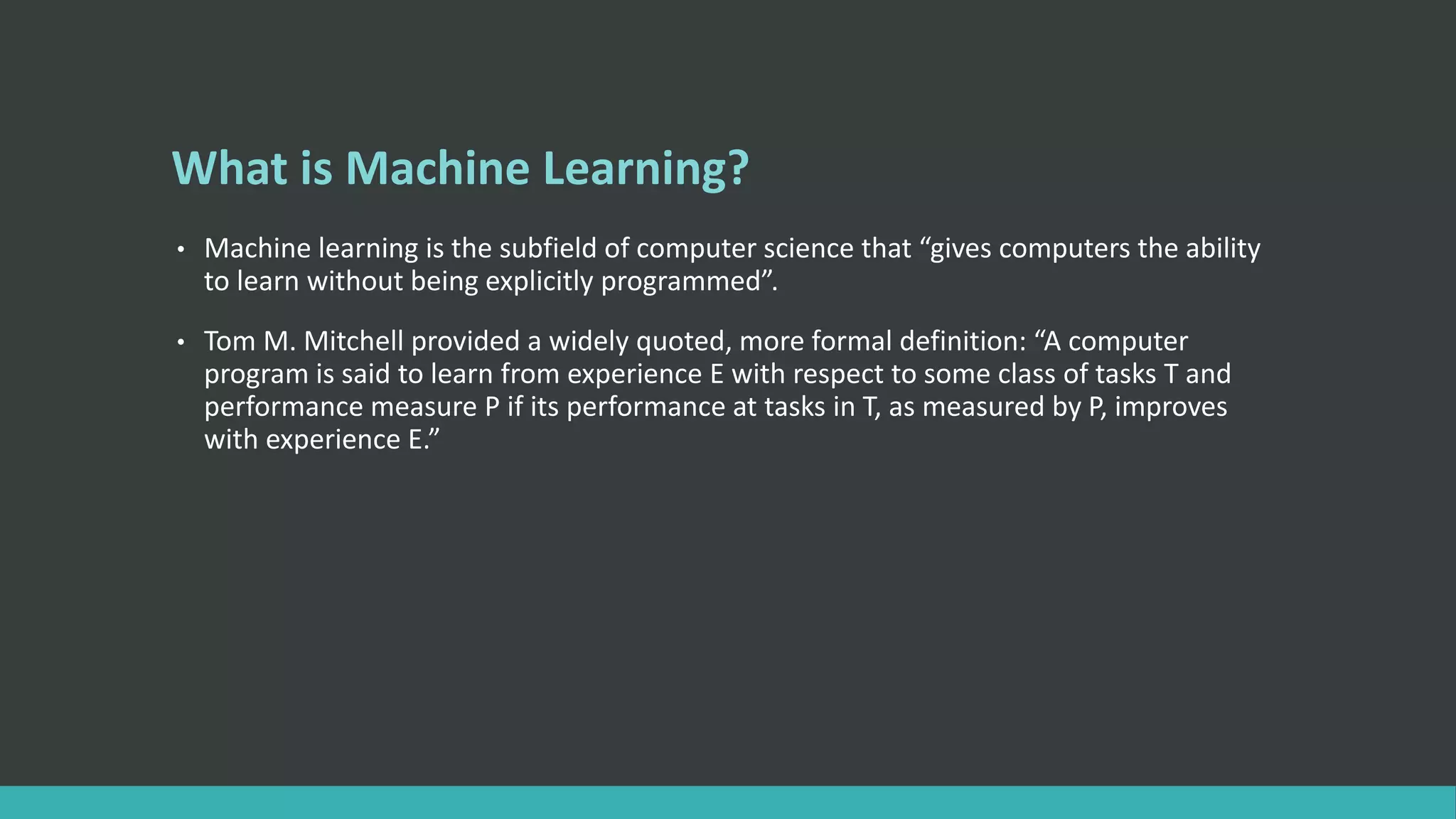 What is Machine Learning?

• Machine learning is the subfield of computer science that “gives computers the ability to learn without being explicitly programmed”.

• Tom M. Mitchell provided a widely quoted, more formal definition: “A computer program is said to learn from experience E with respect to some class of tasks T and performance measure P if its performance at tasks in T, as measured by P, improves with experience E.”